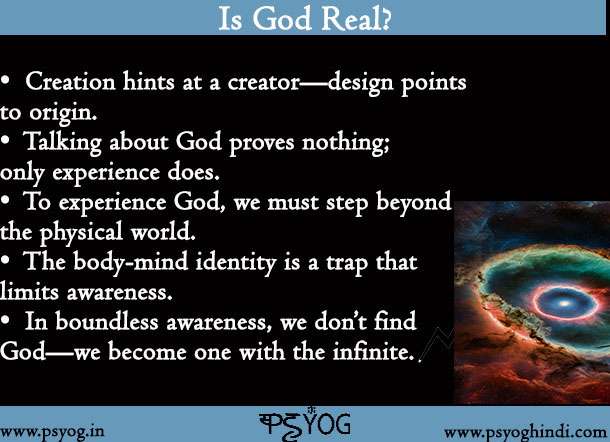 Is God Real?

• Creation hints at a creator—design points to origin.
• Talking about God proves nothing; only experience does.
• To experience God, we must step beyond the physical world.
• The body-mind identity is a trap that limits awareness.
• In boundless awareness, we don't find God—we become one with the infinite.

www.psyog.in

PSYOG

www.psyoghindi.com